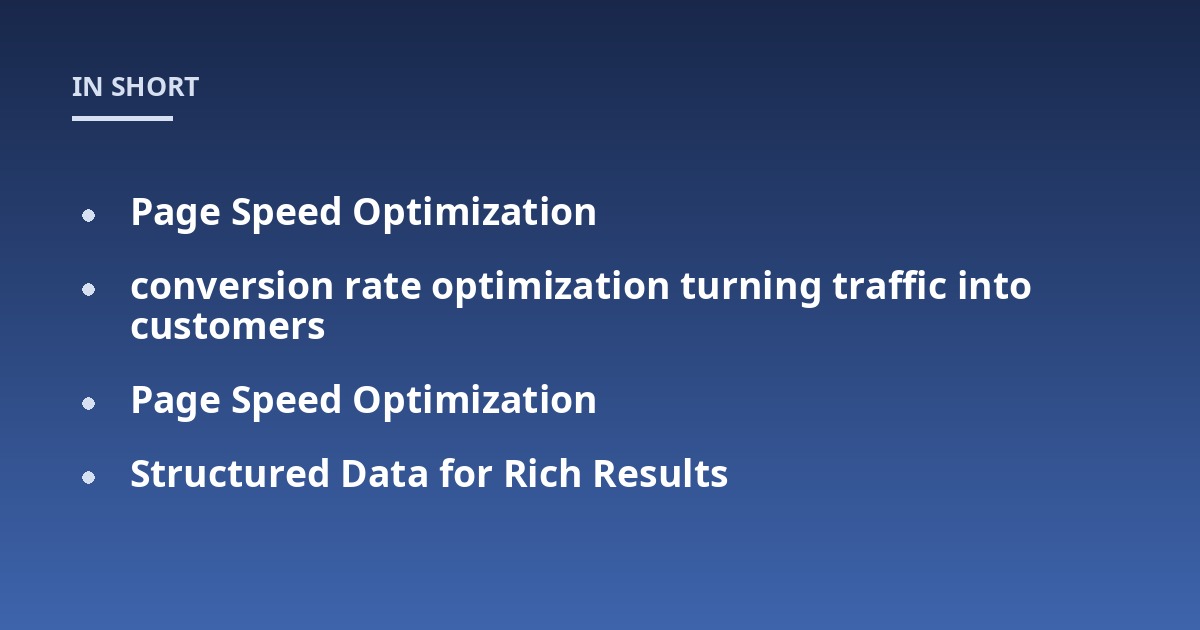 IN SHORT

- Page Speed Optimization
- conversion rate optimization turning traffic into customers
- Page Speed Optimization
- Structured Data for Rich Results